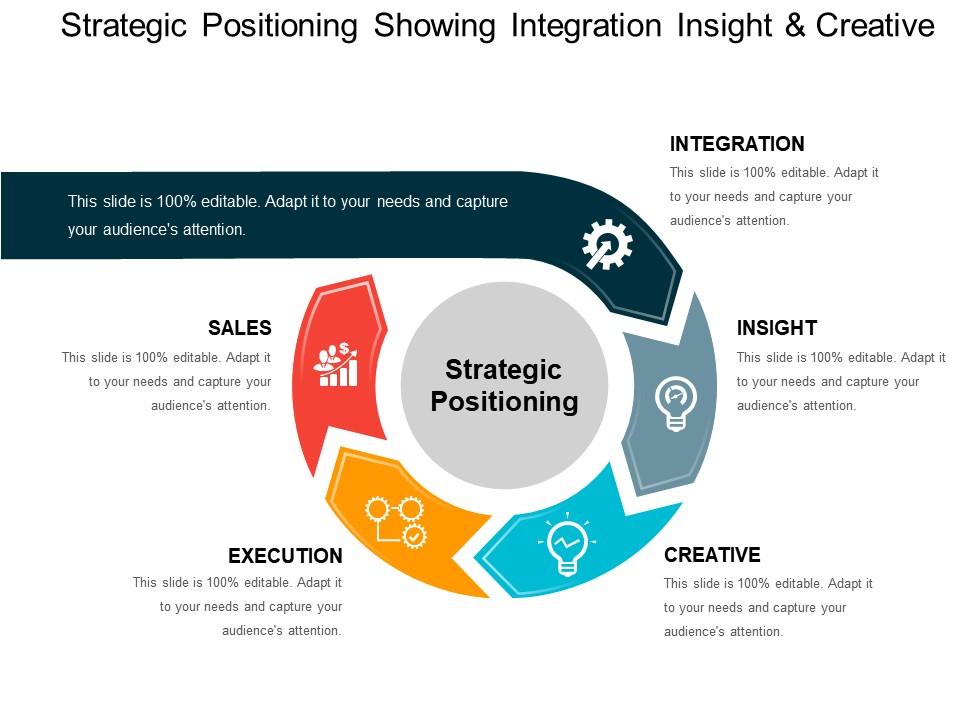 Strategic Positioning Showing Integration Insight & Creative

This slide is 100% editable. Adapt it to your needs and capture your audience's attention.

INTEGRATION
This slide is 100% editable. Adapt it to your needs and capture your audience's attention.

SALES
This slide is 100% editable. Adapt it to your needs and capture your audience's attention.

Strategic Positioning

INSIGHT
This slide is 100% editable. Adapt it to your needs and capture your audience's attention.

EXECUTION
This slide is 100% editable. Adapt it to your needs and capture your audience's attention.

CREATIVE
This slide is 100% editable. Adapt it to your needs and capture your audience's attention.